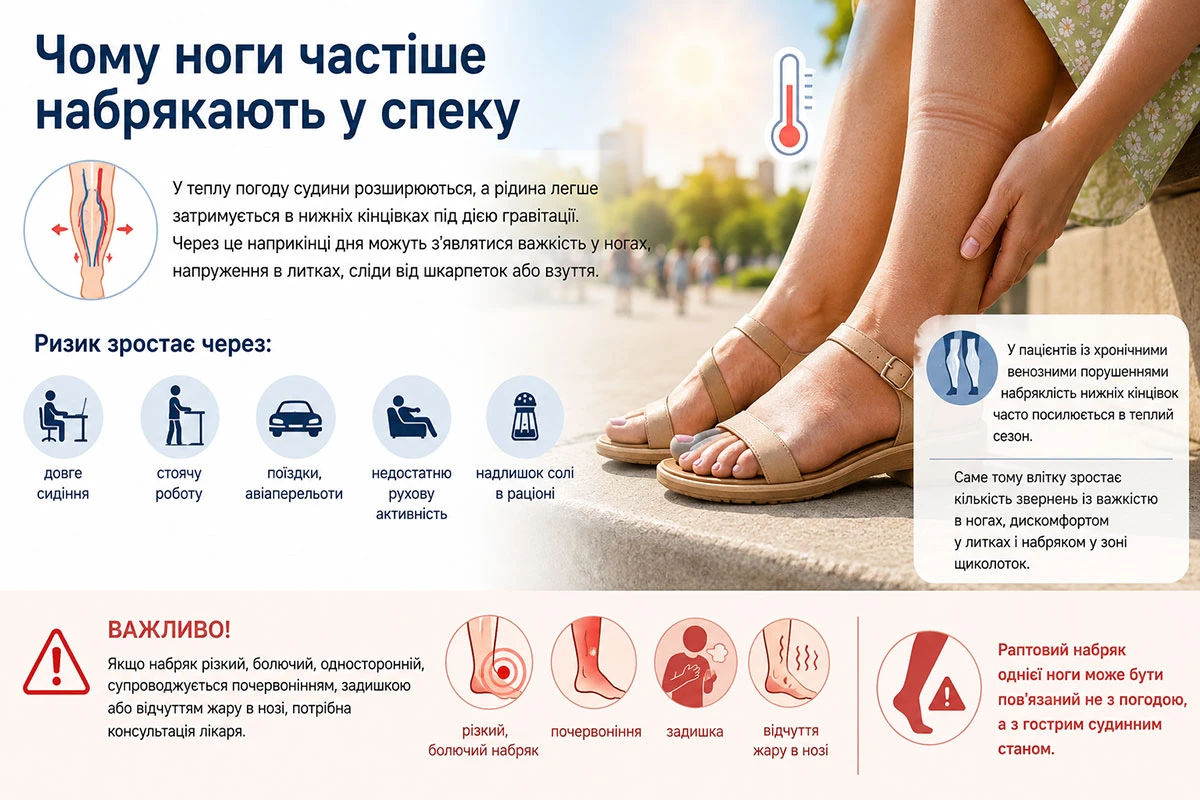 Чому ноги частіше набрякають у спеку

У теплу погоду судини розширюються, а рідина легше затримується в нижніх кінцівках під дією гравітації. Через це наприкінці дня можуть з'являтися важкість у ногах, напруження в литках, сліди від шкарпеток або взуття.

Ризик зростає через:

довге сидіння

стоячу роботу

поїздки, авіаперельоти

недостатню рухову активність

надлишок солі в раціоні

У пацієнтів із хронічними венозними порушеннями набряклість нижніх кінцівок часто посилюється в теплий сезон.

Саме тому влітку зростає кількість звернень із важкістю в ногах, дискомфортом у литках і набряком у зоні щиколоток.

ВАЖЛИВО!

Якщо набряк різкий, болючий, односторонній, супроводжується почервонінням, задишкою або відчуттям жару в нозі, потрібна консультація лікаря.

різкий, болючий набряк

почервоніння

задишка

відчуття жару в нозі

Раптовий набряк однієї ноги може бути пов'язаний не з погодою, а з гострим судинним станом.